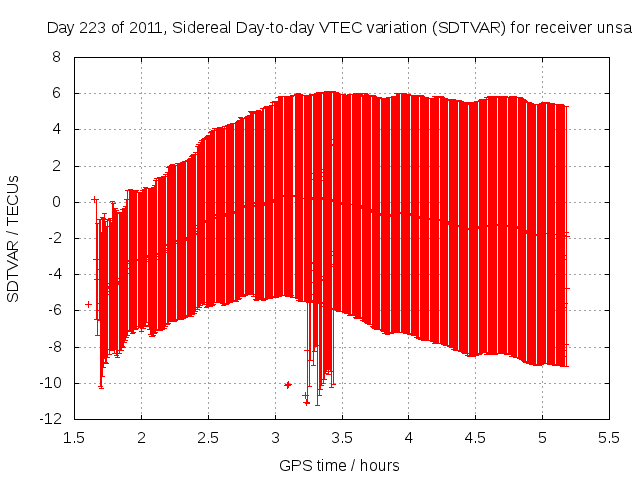 Day 223 of 2011, Sidereal Day-to-day VTEC variation (SDTVAR) for receiver unsa

SDTVAR / TECUs

8
6
4
2
0
-2
-4
-6
-8
-10
-12

1.5 2 2.5 3 3.5 4 4.5 5 5.5

GPS time / hours